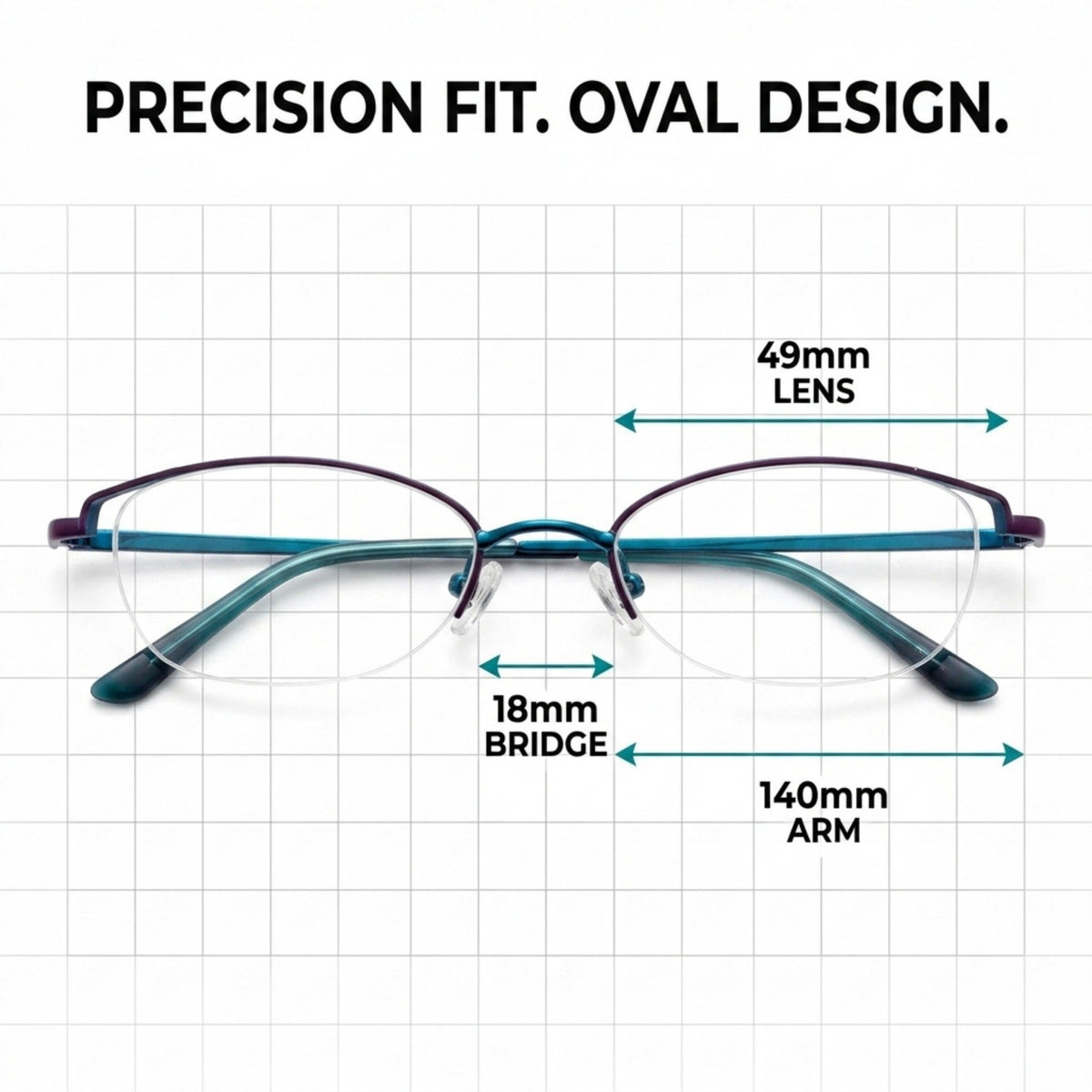 PRECISION FIT. OVAL DESIGN.

49mm
LENS

18mm
BRIDGE

140mm
ARM